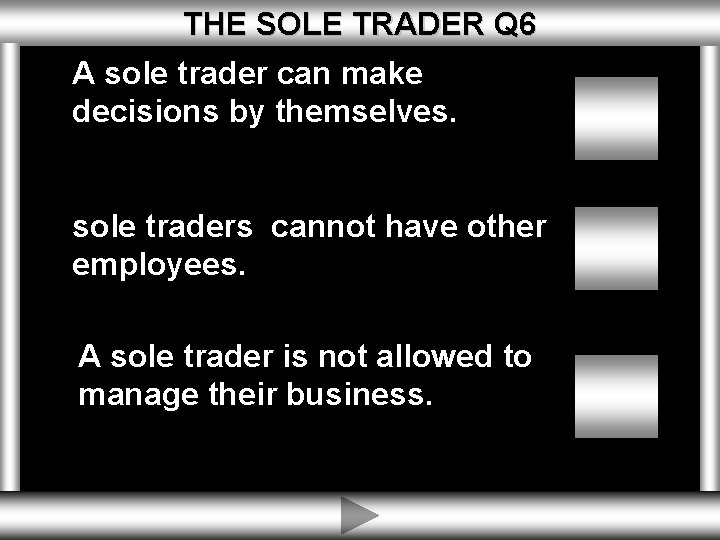 THE SOLE TRADER Q6

A sole trader can make decisions by themselves.

sole traders  cannot have other employees.

A sole trader is not allowed to manage their business.